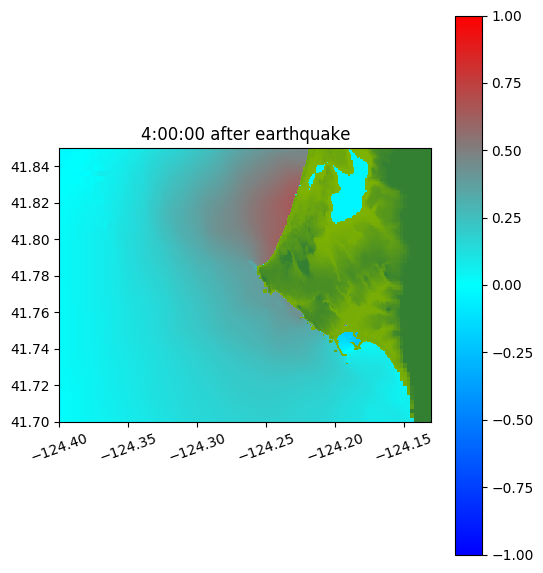 4:00:00 after earthquake

41.84
41.82
41.80
41.78
41.76
41.74
41.72
41.70

−124.40
−124.35
−124.30
−124.25
−124.20
−124.15

1.00
0.75
0.50
0.25
0.00
−0.25
−0.50
−0.75
−1.00